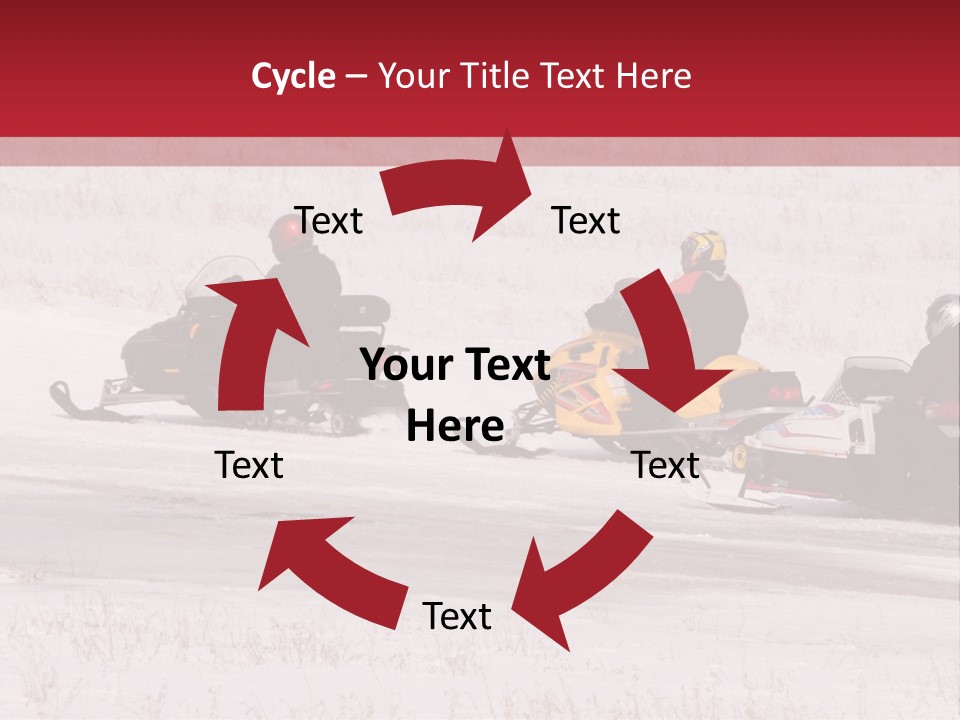 Cycle – Your Title Text Here

Text

Text

Your Text Here

Text

Text

Text